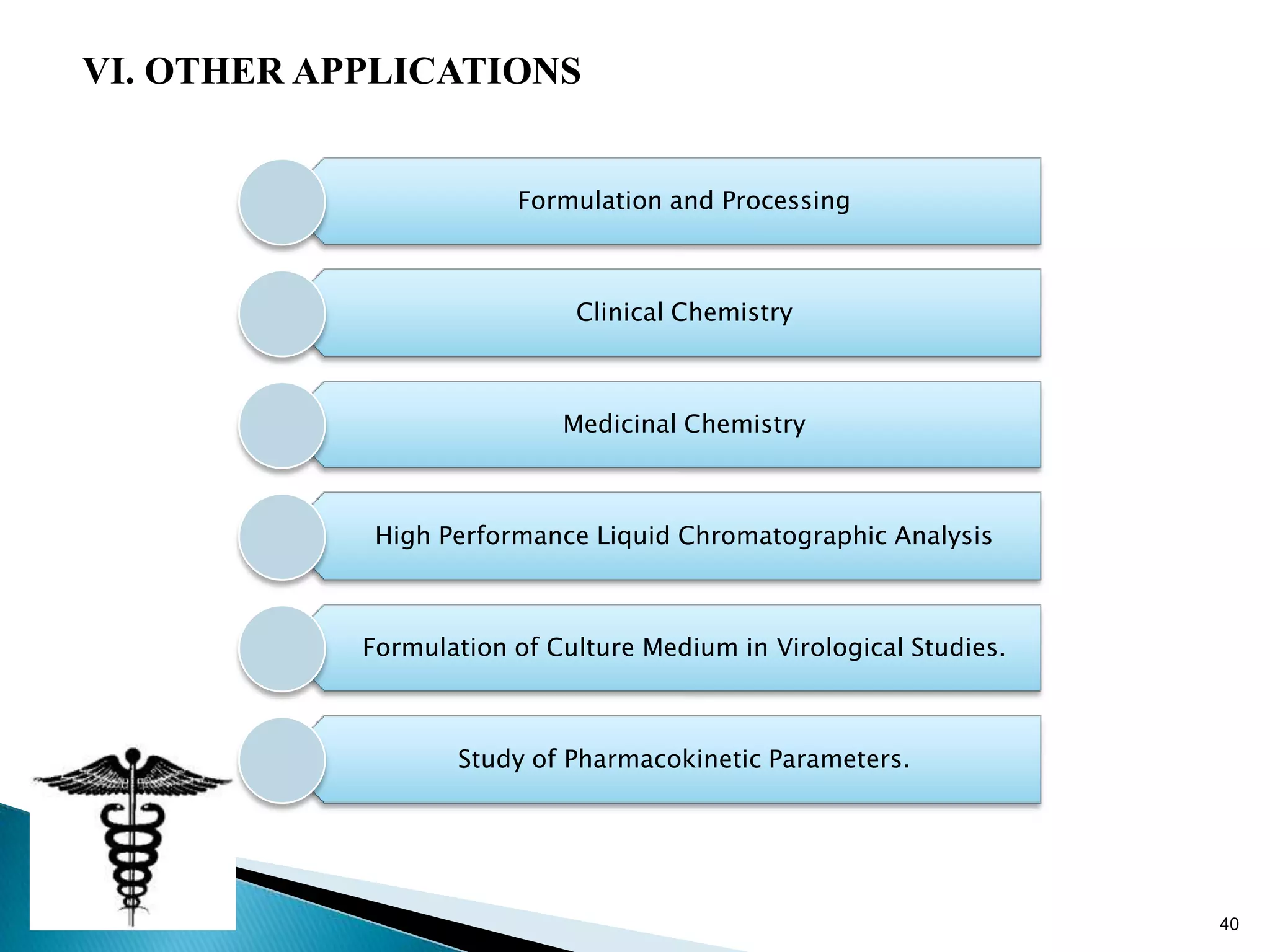 VI. OTHER APPLICATIONS

Formulation and Processing

Clinical Chemistry

Medicinal Chemistry

High Performance Liquid Chromatographic Analysis

Formulation of Culture Medium in Virological Studies.

Study of Pharmacokinetic Parameters.

40